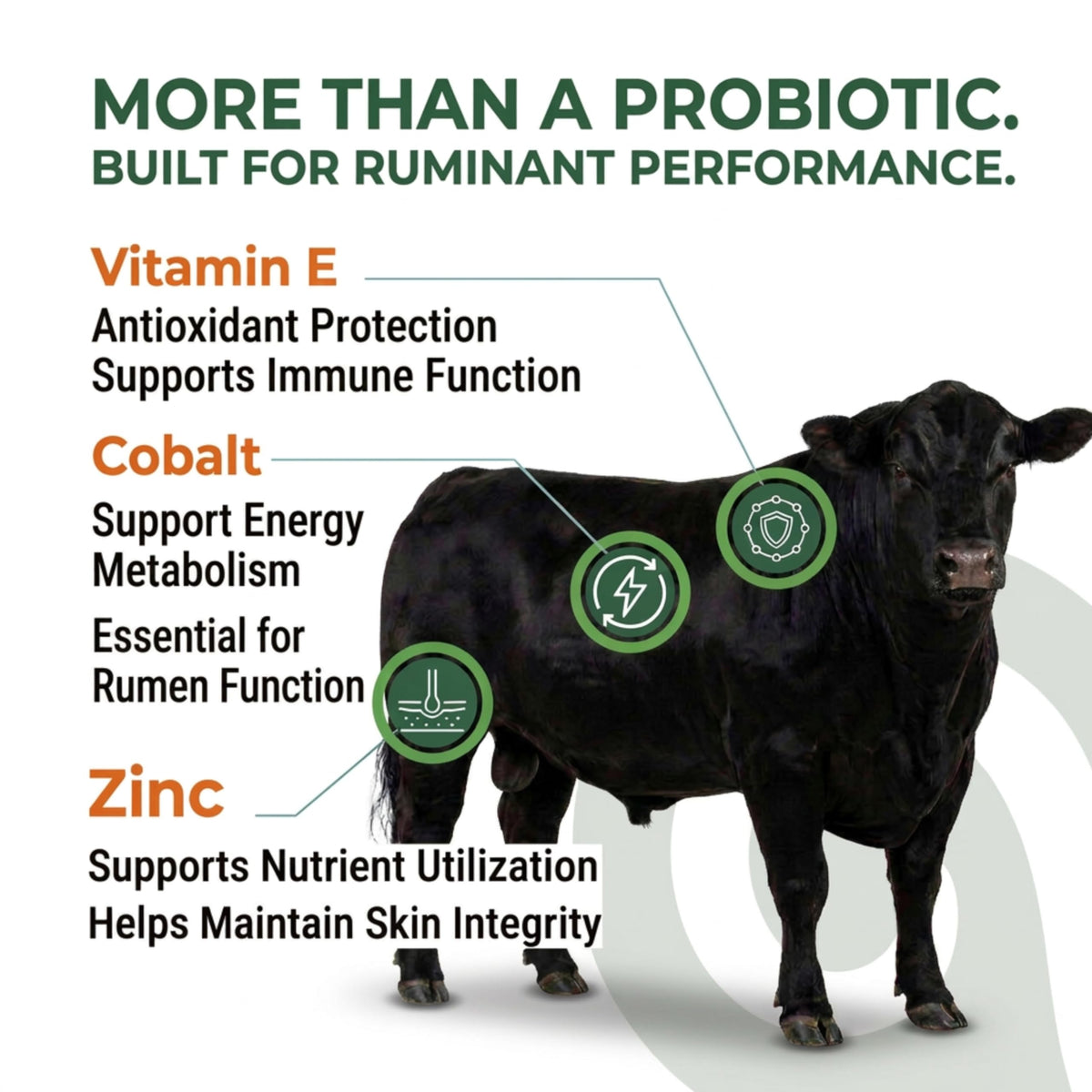 MORE THAN A PROBIOTIC.
BUILT FOR RUMINANT PERFORMANCE.

Vitamin E
Antioxidant Protection
Supports Immune Function

Cobalt
Support Energy Metabolism
Essential for Rumen Function

Zinc
Supports Nutrient Utilization
Helps Maintain Skin Integrity